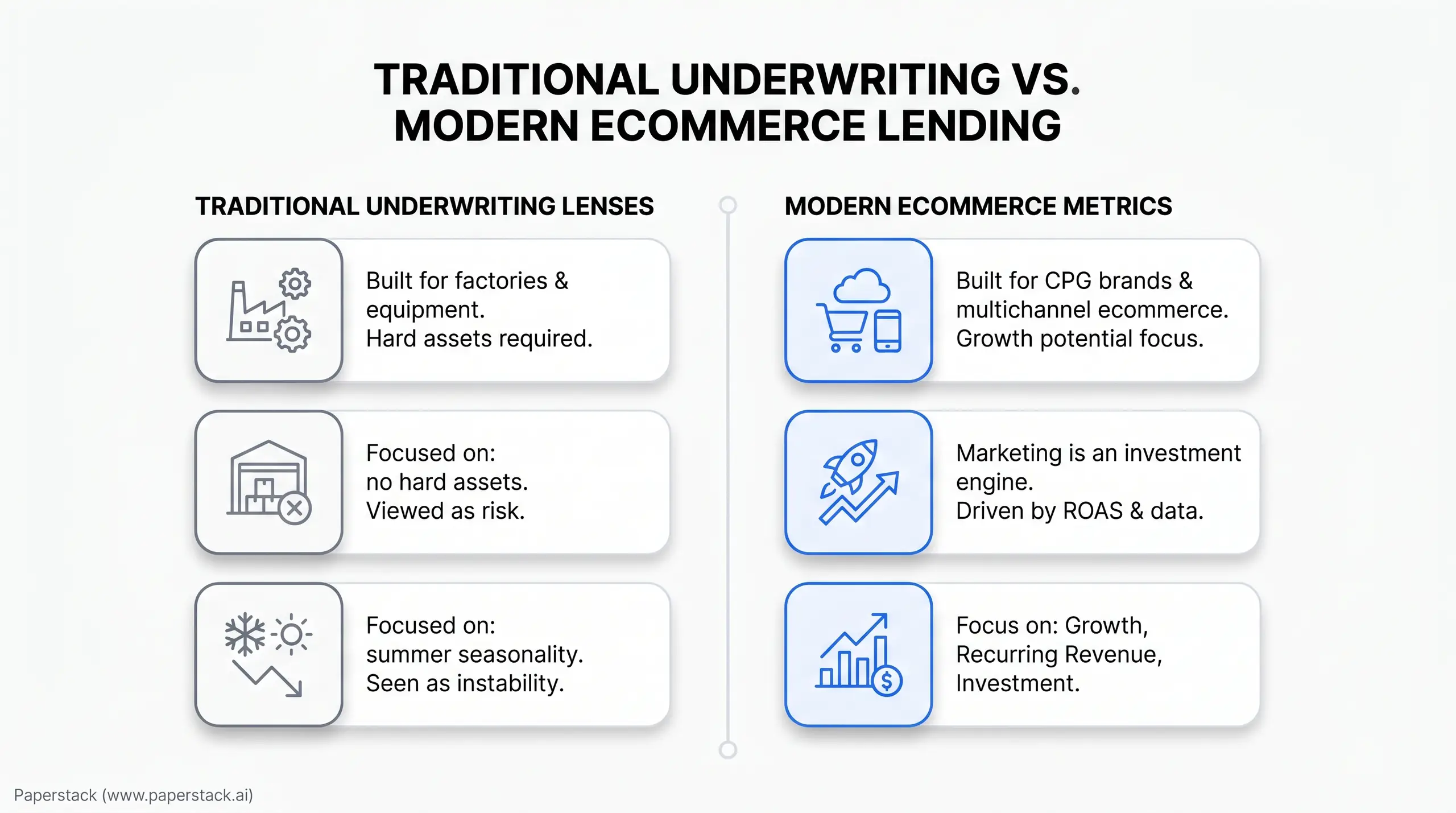 TRADITIONAL UNDERWRITING VS. MODERN ECOMMERCE LENDING

TRADITIONAL UNDERWRITING LENSES

Built for factories & equipment.
Hard assets required.

Focused on:
no hard assets.
Viewed as risk.

Focused on:
summer seasonality.
Seen as instability.

MODERN ECOMMERCE METRICS

Built for CPG brands & multichannel ecommerce.
Growth potential focus.

Marketing is an investment engine.
Driven by ROAS & data.

Focus on: Growth,
Recurring Revenue,
Investment.

Paperstack (www.paperstack.ai)